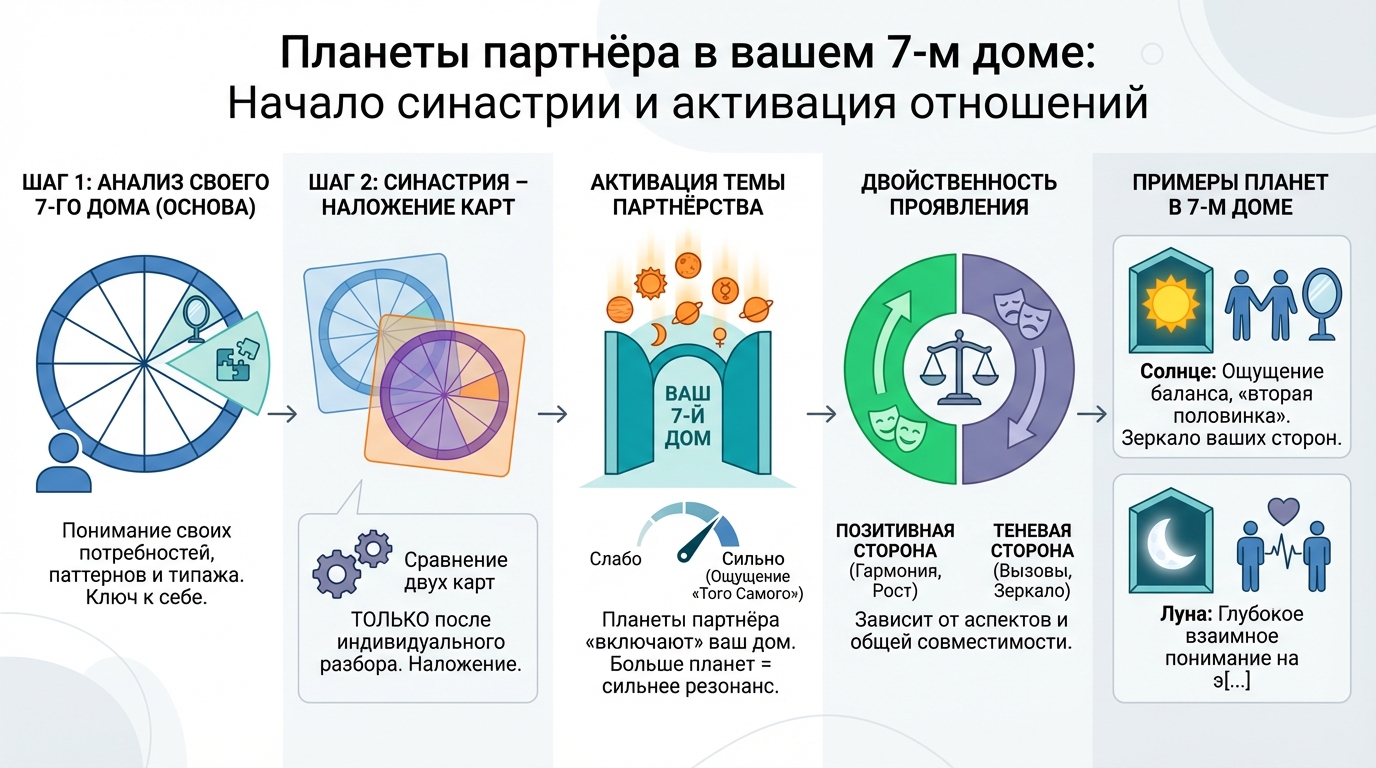 Планеты партнёра в вашем 7-м доме:
Начало синастрии и активация отношений

ШАГ 1: АНАЛИЗ СВОЕГО 7-ГО ДОМА (ОСНОВА)

Понимание своих потребностей, паттернов и типажа. Ключ к себе.

ШАГ 2: СИНАСТРИЯ – НАЛОЖЕНИЕ КАРТ

Сравнение двух карт

ТОЛЬКО после индивидуального разбора. Наложение.

АКТИВАЦИЯ ТЕМЫ ПАРТНЁРСТВА

ВАШ 7-Й ДОМ

Слабо

Сильно (Ощущение «Того Самого»)

Планеты партнёра «включают» ваш дом. Больше планет = сильнее резонанс.

ДВОЙСТВЕННОСТЬ ПРОЯВЛЕНИЯ

ПОЗИТИВНАЯ СТОРОНА (Гармония, Рост)

ТЕНЕВАЯ СТОРОНА (Вызовы, Зеркало)

Зависит от аспектов и общей совместимости.

ПРИМЕРЫ ПЛАНЕТ В 7-М ДОМЕ

Солнце: Ощущение баланса, «вторая половинка». Зеркало ваших сторон.

Луна: Глубокое взаимное понимание на э[...]